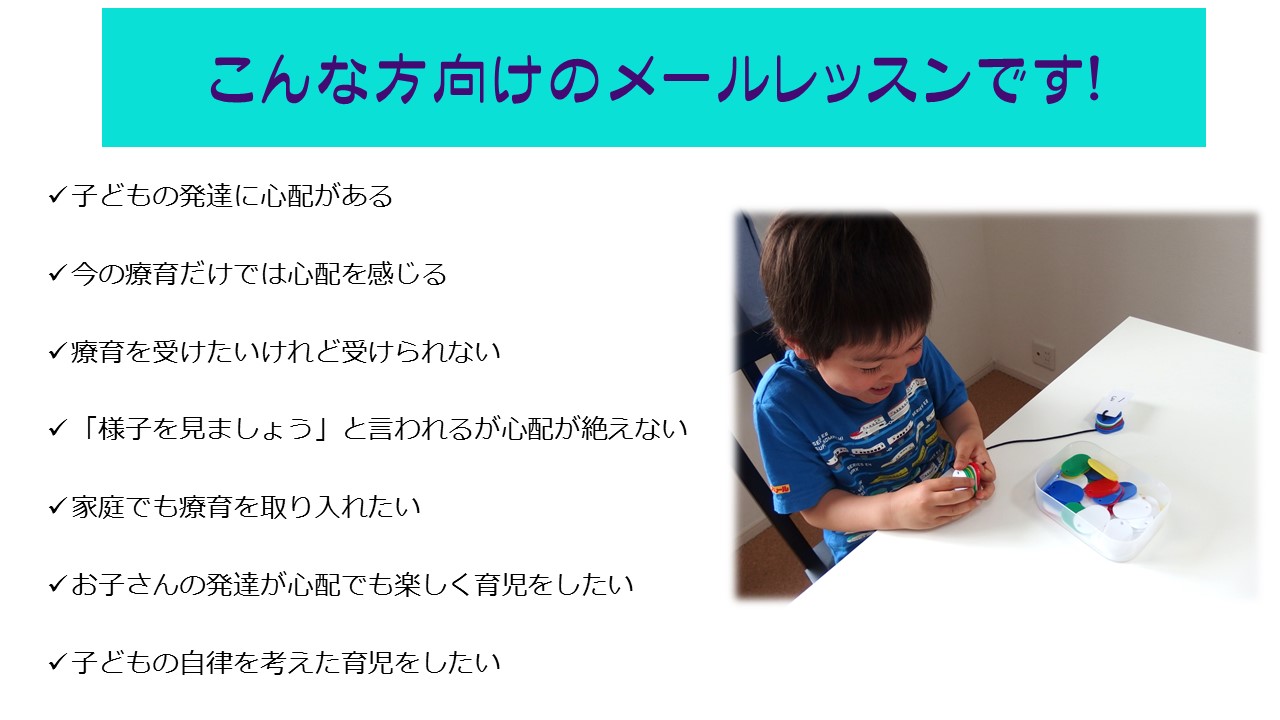 こんな方向けのメールレッスンです!

✓子どもの発達に心配がある

✓今の療育だけでは心配を感じる

✓療育を受けたいけれど受けられない

✓「様子を見ましょう」と言われるが心配が絶えない

✓家庭でも療育を取り入れたい

✓お子さんの発達が心配でも楽しく育児をしたい

✓子どもの自律を考えた育児をしたい